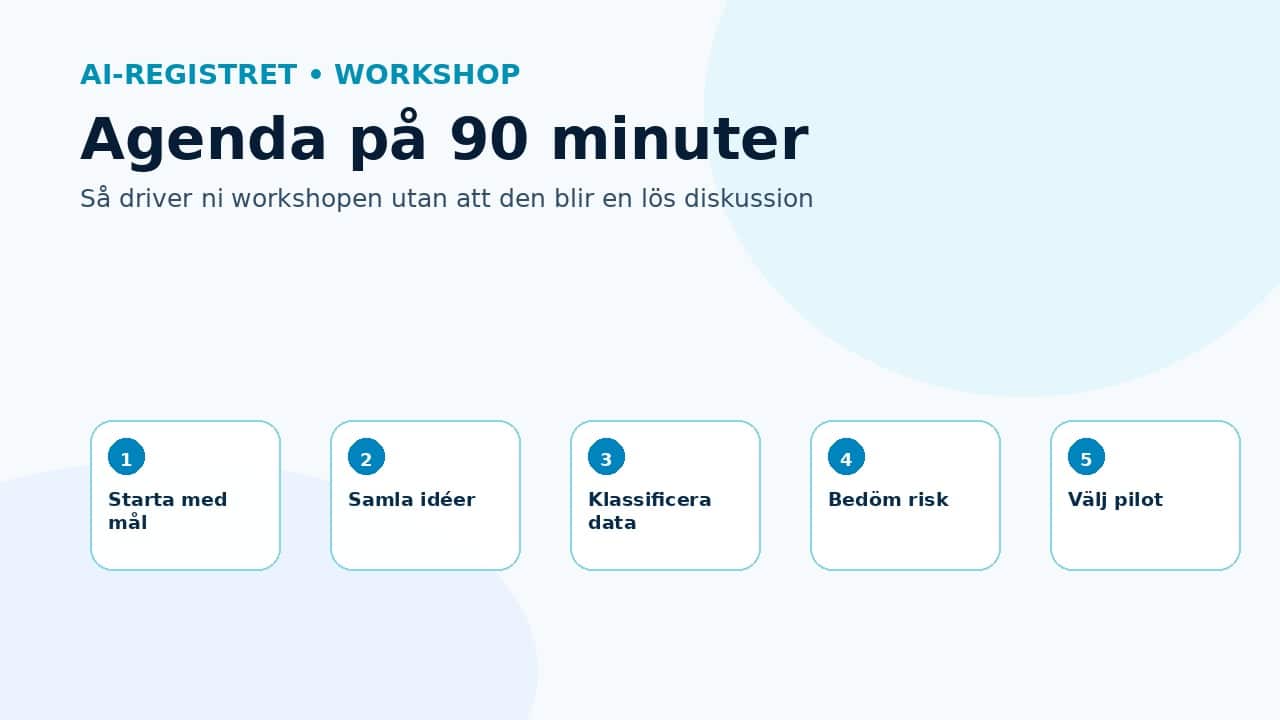 AI-REGISTRET • WORKSHOP

Agenda på 90 minuter

Så driver ni workshopen utan att den blir en lös diskussion

1
Starta med mål

2
Samla idéer

3
Klassificera data

4
Bedöm risk

5
Välj pilot